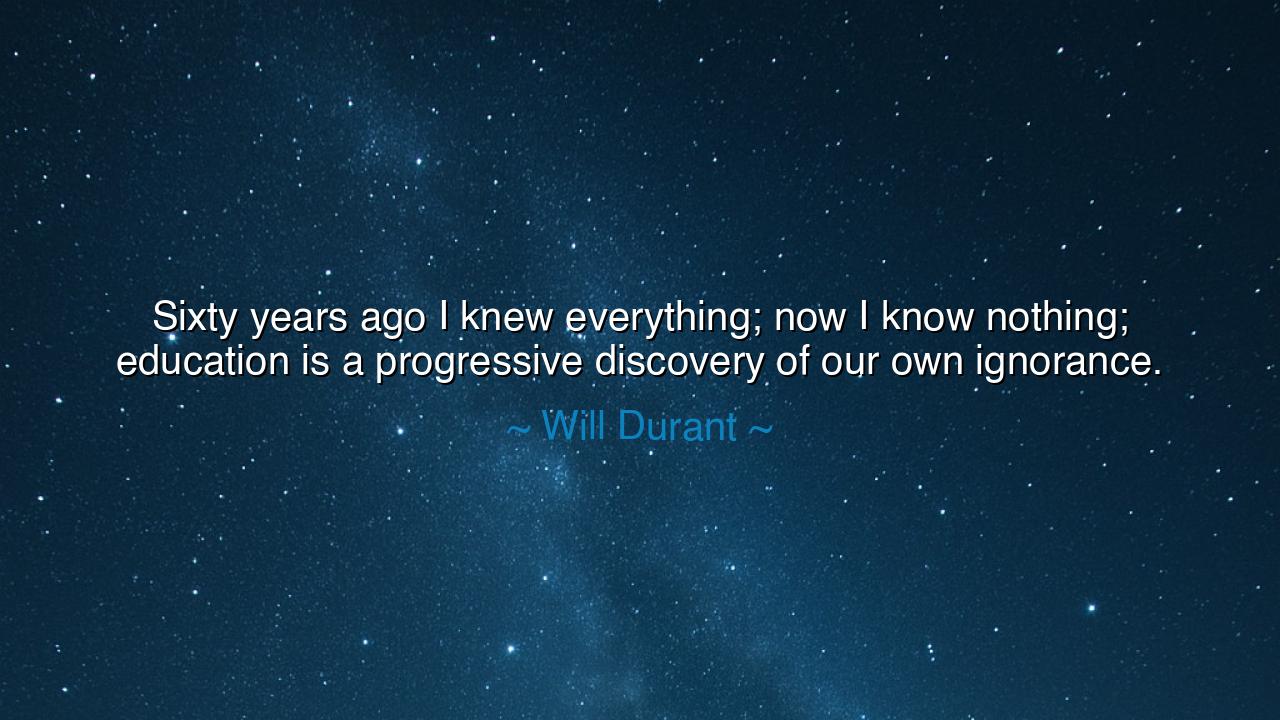 Sixty years ago I knew everything; now I know nothing; education is a progressive discovery of our own ignorance.

~ Will Durant ~